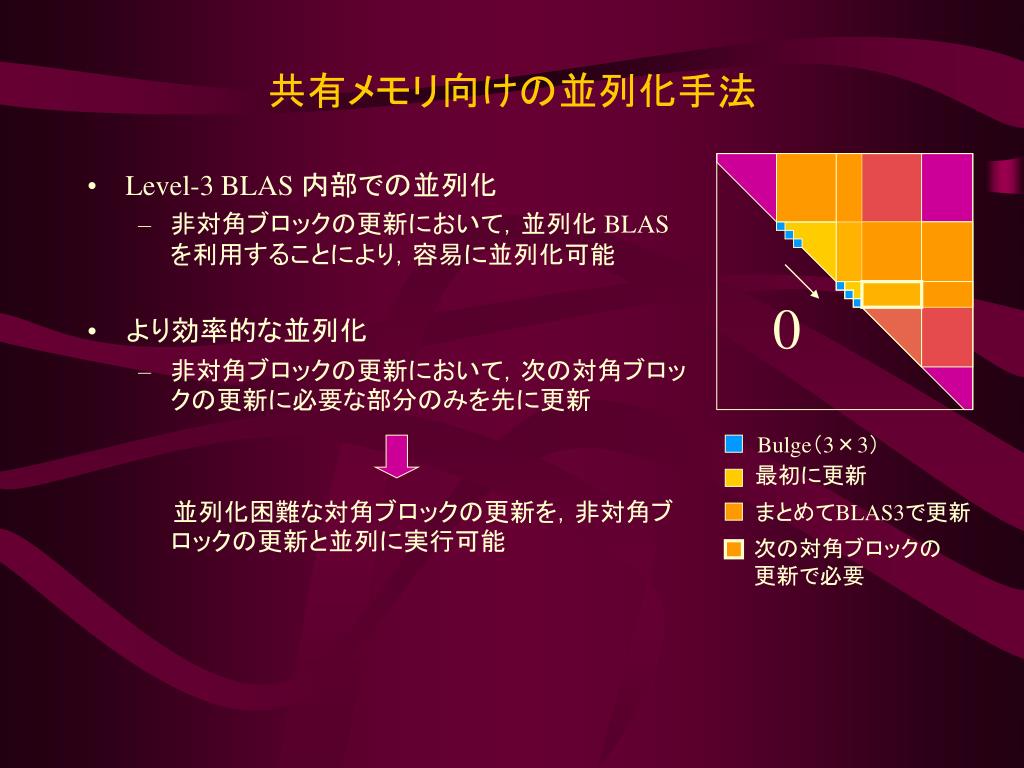 共有メモリ向けの並列化手法

• Level-3 BLAS 内部での並列化
– 非対角ブロックの更新において，並列化 BLAS を利用することにより，容易に並列化可能

• より効率的な並列化
– 非対角ブロックの更新において，次の対角ブロックの更新に必要な部分のみを先に更新

並列化困難な対角ブロックの更新を，非対角ブロックの更新と並列に実行可能

0

Bulge（3×3）
最初に更新
まとめてBLAS3で更新
次の対角ブロックの更新で必要